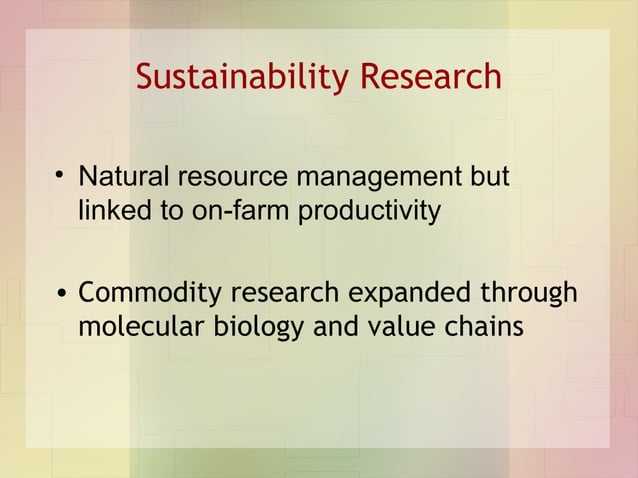 Sustainability Research

• Natural resource management but linked to on-farm productivity

• Commodity research expanded through molecular biology and value chains